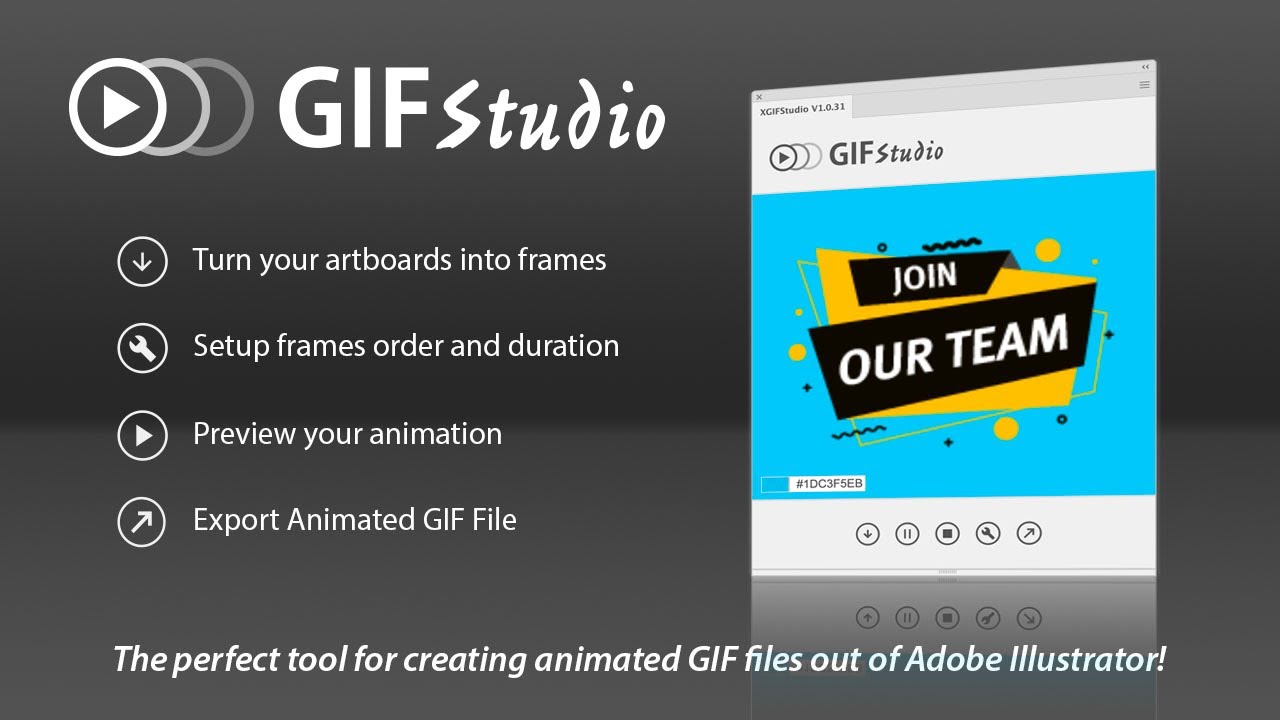 GIF Studio

Turn your artboards into frames

Setup frames order and duration

Preview your animation

Export Animated GIF File

XGIFStudio V1.0.31

GIF Studio

JOIN

OUR TEAM

#1DC3F5EB

The perfect tool for creating animated GIF files out of Adobe Illustrator!